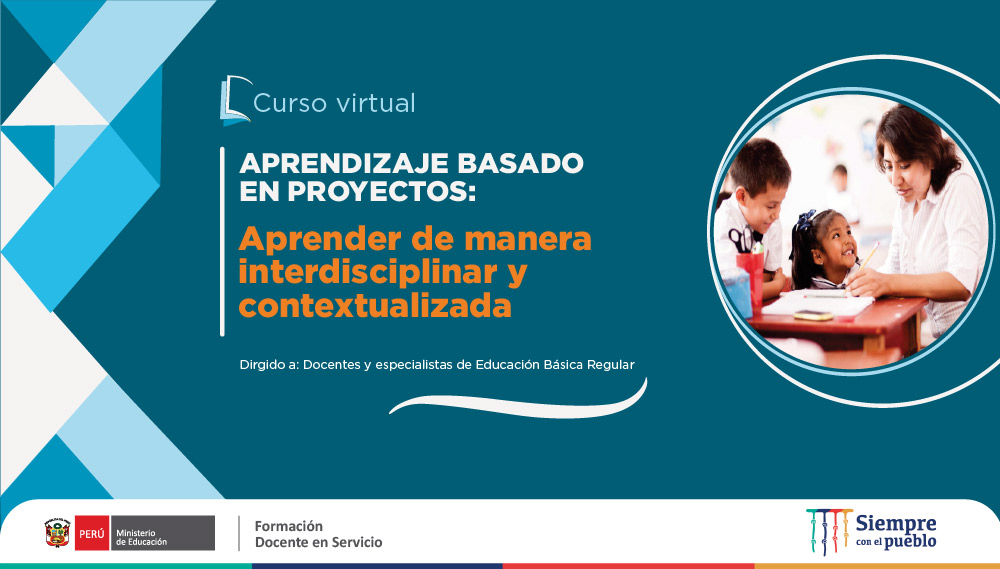 Curso virtual

APRENDIZAJE BASADO EN PROYECTOS:

Aprender de manera interdisciplinar y contextualizada

Dirgido a: Docentes y especialistas de Educación Básica Regular

PERÚ Ministerio de Educación

Formación Docente en Servicio

Siempre con el pueblo